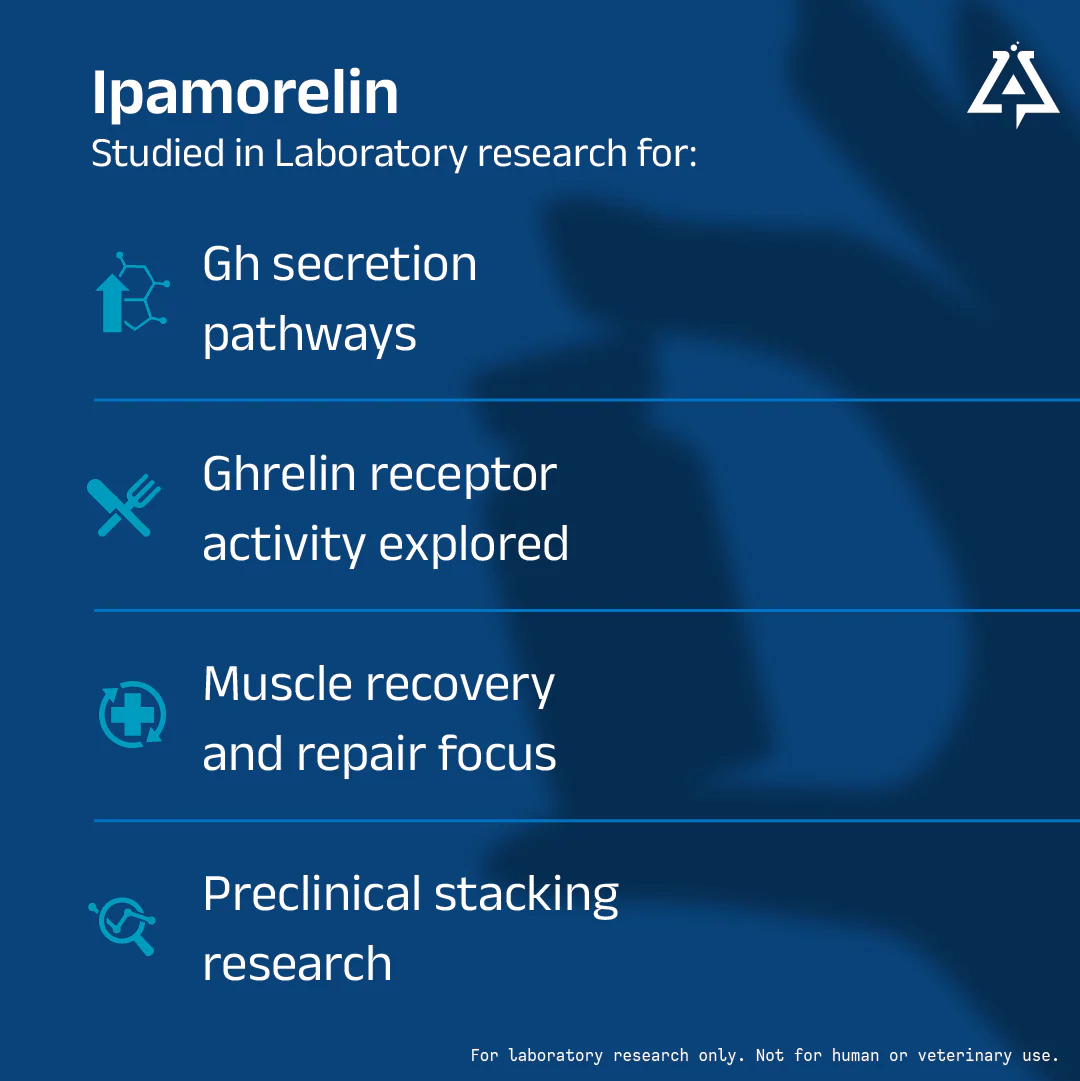 Ipamorelin
Studied in Laboratory research for:

Gh secretion pathways

Ghrelin receptor activity explored

Muscle recovery and repair focus

Preclinical stacking research

For laboratory research only. Not for human or veterinary use.